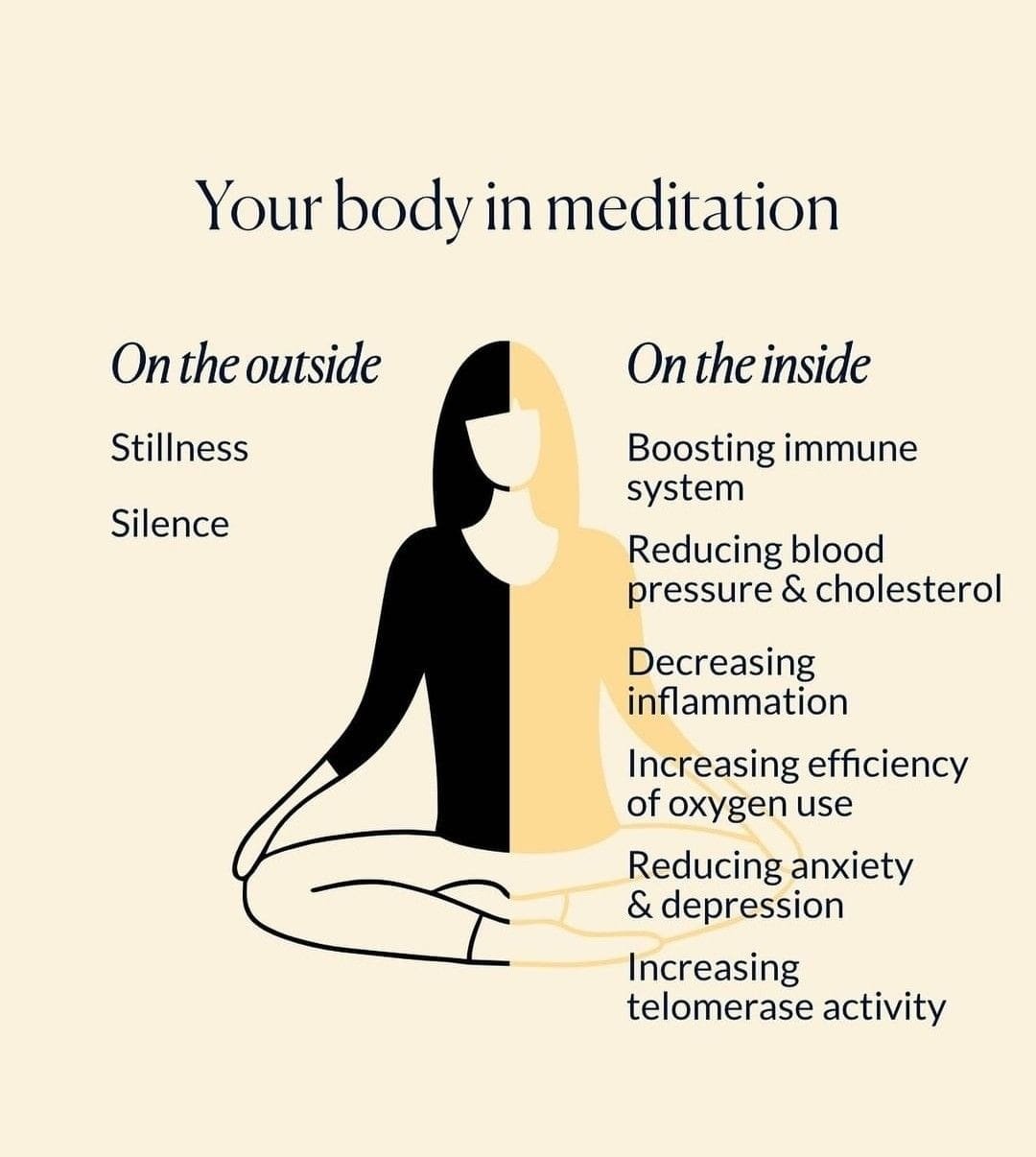 Your body in meditation

On the outside

Stillness

Silence

On the inside

Boosting immune system

Reducing blood pressure & cholesterol

Decreasing inflammation

Increasing efficiency of oxygen use

Reducing anxiety & depression

Increasing telomerase activity